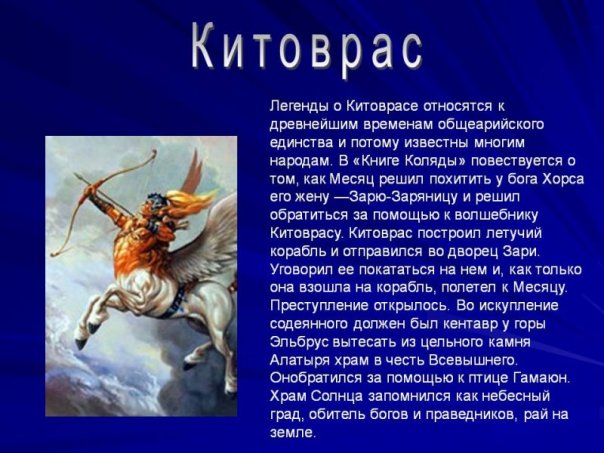 Китоврас

Легенды о Китоврасе относятся к древнейшим временам общеарийского единства и потому известны многим народам. В «Книге Коляды» повествуется о том, как Месяц решил похитить у бога Хорса его жену —Зарю-Заряницу и решил обратиться за помощью к волшебнику Китоврасу. Китоврас построил летучий корабль и отправился во дворец Зари. Уговорил ее покататься на нем и, как только она взошла на корабль, полетел к Месяцу. Преступление открылось. Во искупление содеянного должен был кентавр у горы Эльбрус вытесать из цельного камня Алатыря храм в честь Всевышнего. Онобратился за помощью к птице Гамаюн. Храм Солнца запомнился как небесный град, обитель богов и праведников, рай на земле.